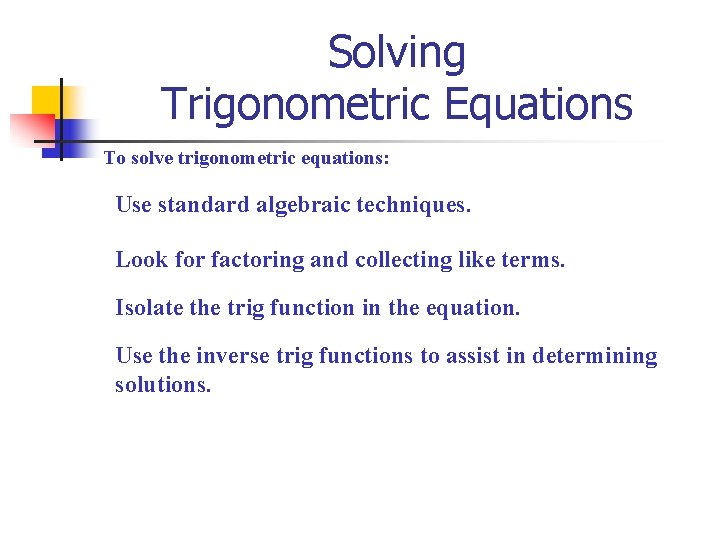 Solving
Trigonometric Equations

To solve trigonometric equations:

Use standard algebraic techniques.

Look for factoring and collecting like terms.

Isolate the trig function in the equation.

Use the inverse trig functions to assist in determining solutions.